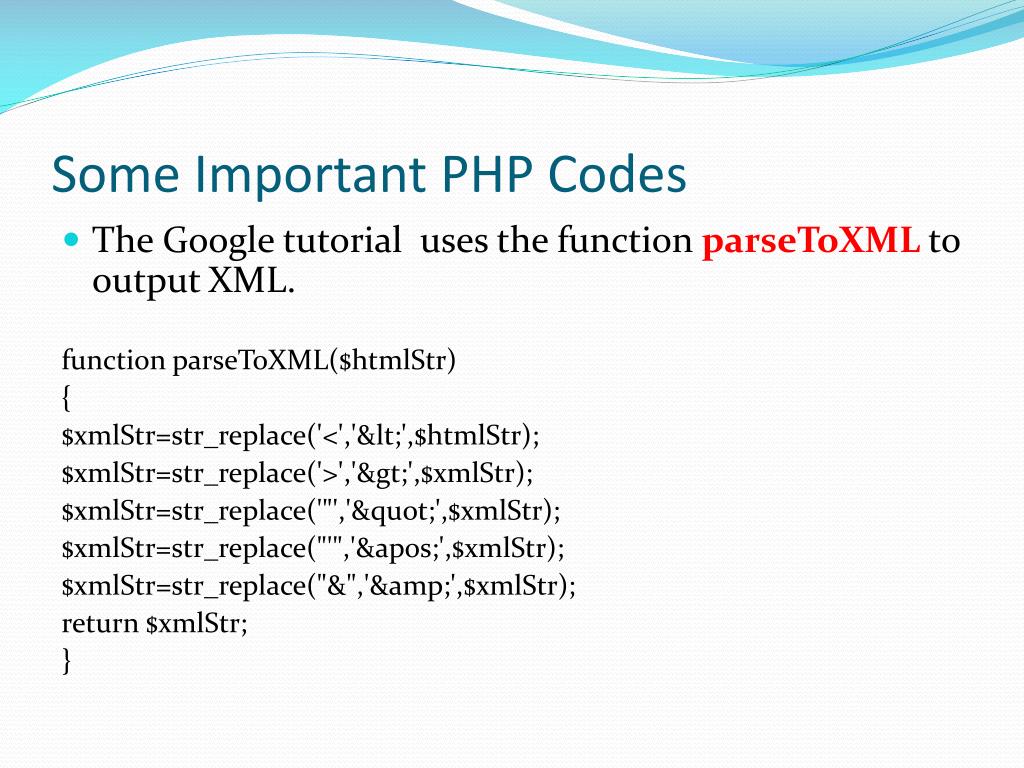 Some Important PHP Codes

The Google tutorial  uses the function **parseToXML** to output XML.

function parseToXML($htmlStr)
{
$xmlStr=str_replace('<','&lt;',$htmlStr);
$xmlStr=str_replace('>','&gt;',$xmlStr);
$xmlStr=str_replace('"','&quot;',$xmlStr);
$xmlStr=str_replace("'",'&apos;',$xmlStr);
$xmlStr=str_replace("&",'&amp;',$xmlStr);
return $xmlStr;
}